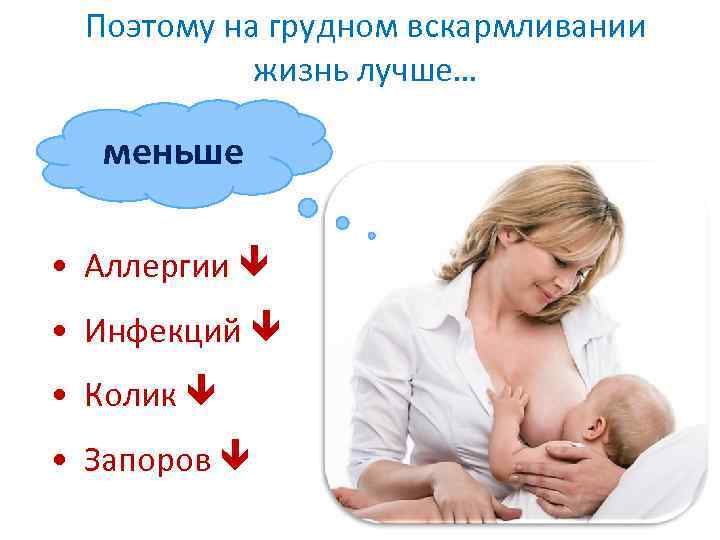 Поэтому на грудном вскармливании жизнь лучше…

меньше

• Аллергии ↓
• Инфекций ↓
• Колик ↓
• Запоров ↓